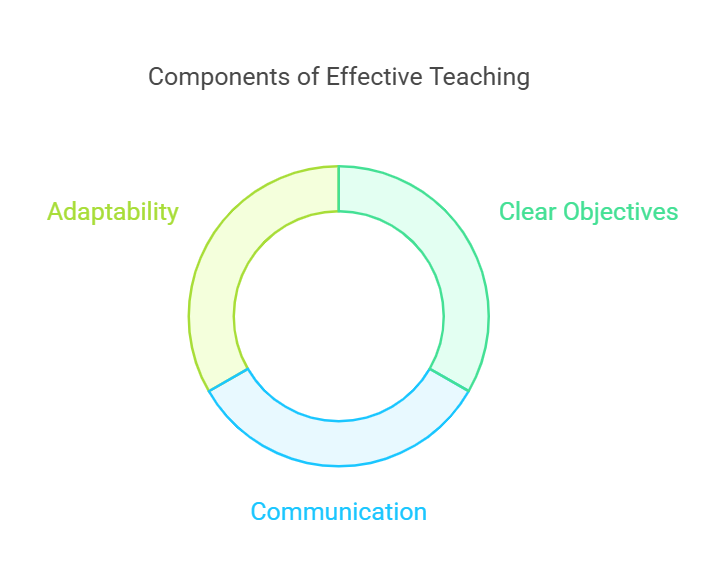 Components of Effective Teaching

Adaptability

Clear Objectives

Communication